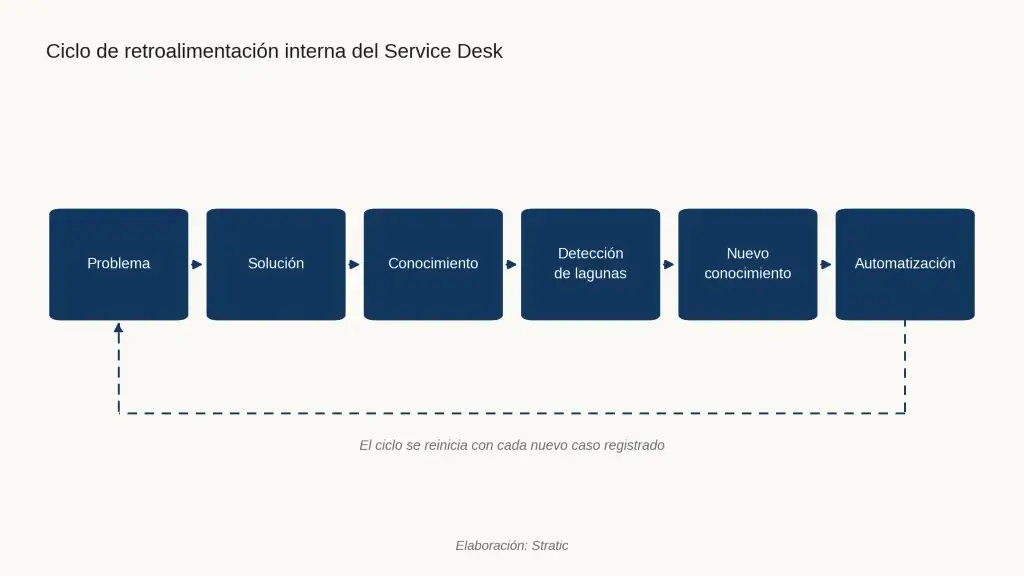 Ciclo de retroalimentación interna del Service Desk

Problema

Solución

Conocimiento

Detección de lagunas

Nuevo conocimiento

Automatización

El ciclo se reinicia con cada nuevo caso registrado

Elaboración: Stratic